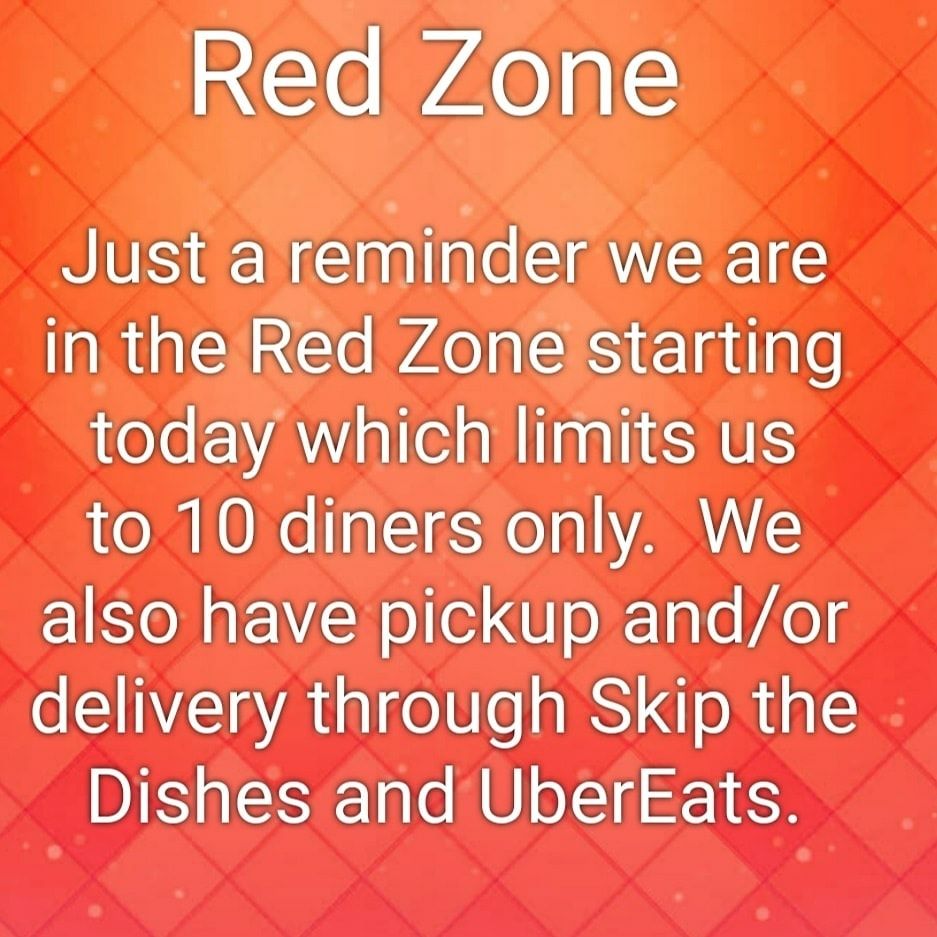 Red Zone

Just a reminder we are in the Red Zone starting today which limits us to 10 diners only.  We also have pickup and/or delivery through Skip the Dishes and UberEats.